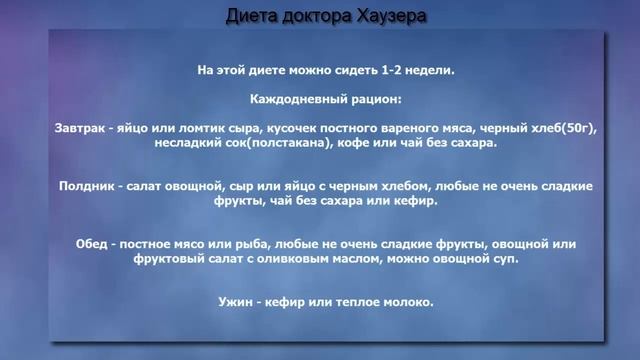 Диета доктора Хаузера

На этой диете можно сидеть 1-2 недели.

Каждодневный рацион:

Завтрак - яйцо или ломтик сыра, кусочек постного вареного мяса, черный хлеб(50г), несладкий сок(полстакана), кофе или чай без сахара.

Полдник - салат овощной, сыр или яйцо с черным хлебом, любые не очень сладкие фрукты, чай без сахара или кефир.

Обед - постное мясо или рыба, любые не очень сладкие фрукты, овощной или фруктовый салат с оливковым маслом, можно овощной суп.

Ужин - кефир или теплое молоко.